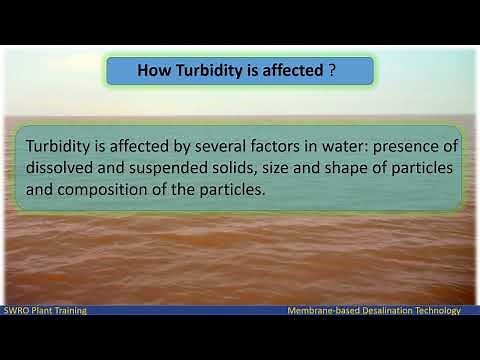 How Turbidity is affected ?

Turbidity is affected by several factors in water: presence of dissolved and suspended solids, size and shape of particles and composition of the particles.

SWRO Plant Training

Membrane-based Desalination Technology